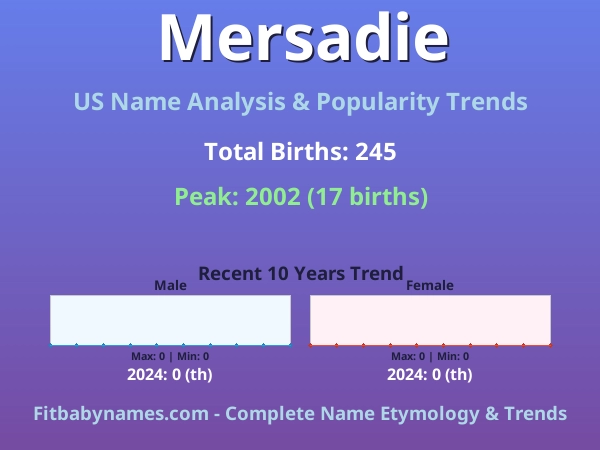 Mersadie

US Name Analysis & Popularity Trends

Total Births: 245

Peak: 2002 (17 births)

Recent 10 Years Trend

Male

Max: 0 | Min: 0

2024: 0 (th)

Female

Max: 0 | Min: 0

2024: 0 (th)

Fitbabynames.com - Complete Name Etymology & Trends